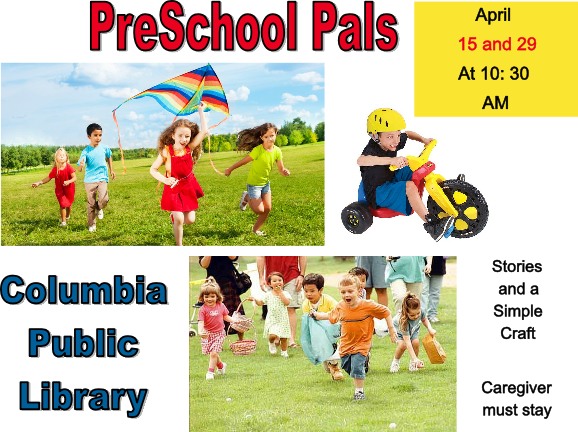 PreSchool Pals

April
15 and 29
At 10: 30
AM

Columbia Public Library

Stories and a Simple Craft

Caregiver must stay